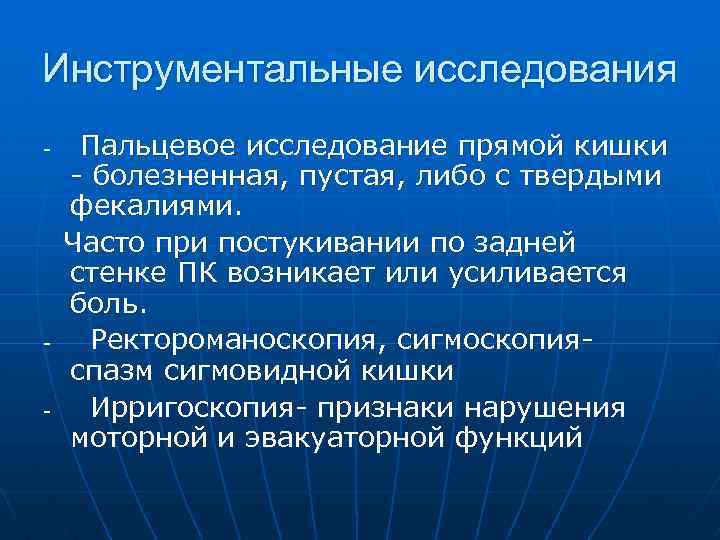 Инструментальные исследования

- Пальцевое исследование прямой кишки - болезненная, пустая, либо с твердыми фекалиями.

Часто при постукивании по задней стенке ПК возникает или усиливается боль.

- Ректороманоскопия, сигмоскопия- спазм сигмовидной кишки

- Ирригоскопия- признаки нарушения моторной и эвакуаторной функций